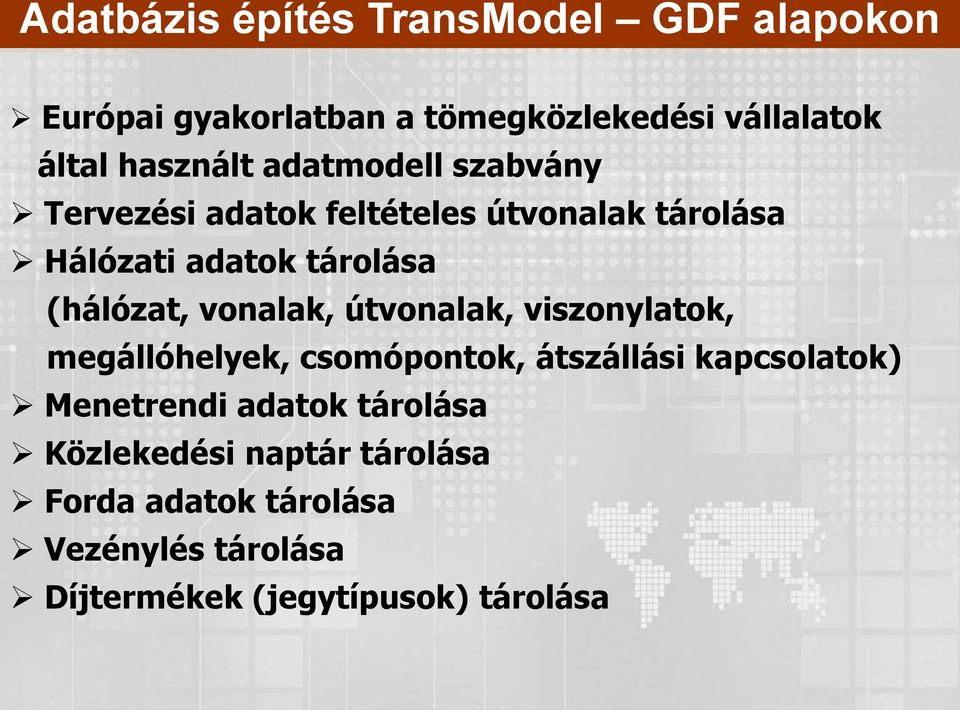 Adatbázis építés TransModel – GDF alapokon

➢ Európai gyakorlatban a tömegközlekedési vállalatok által használt adatmodell szabvány
➢ Tervezési adatok feltételes útvonalak tárolása
➢ Hálózati adatok tárolása (hálózat, vonalak, útvonalak, viszonylatok, megállóhelyek, csomópontok, átszállási kapcsolatok)
➢ Menetrendi adatok tárolása
➢ Közlekedési naptár tárolása
➢ Forda adatok tárolása
➢ Vezénylés tárolása
➢ Díjtermékek (jegytípusok) tárolása